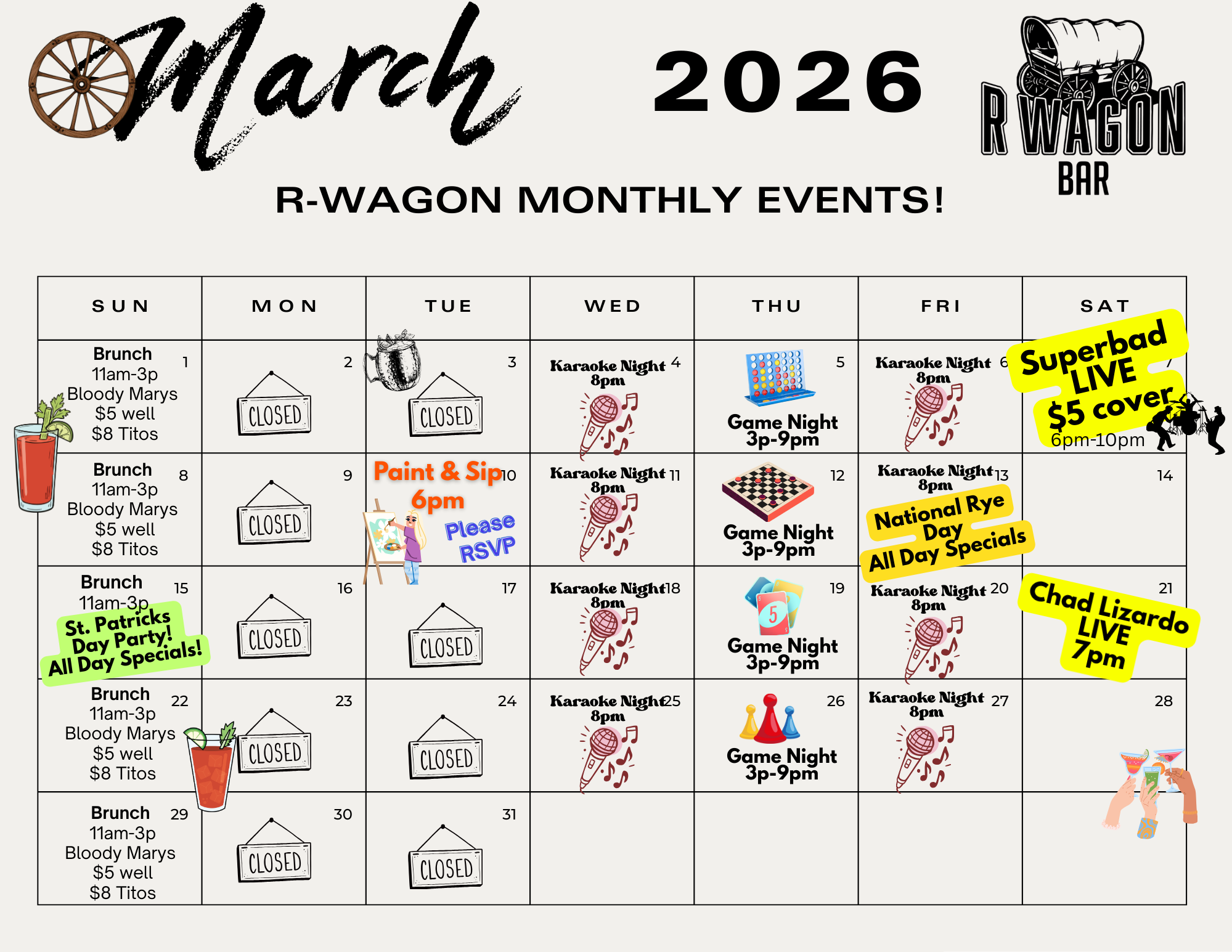 March 2026

R WAGON BAR

R-WAGON MONTHLY EVENTS!

| SUN | MON | TUE | WED | THU | FRI | SAT |
|---|---|---|---|---|---|---|
| 1 Brunch 11am-3p Bloody Marys $5 well $8 Titos | 2 CLOSED | 3 CLOSED | 4 Karaoke Night 8pm | 5 Game Night 3p-9pm | 6 Karaoke Night 8pm | 7 Superbad LIVE $5 cover 6pm-10pm |
| 8 Brunch 11am-3p Bloody Marys $5 well $8 Titos | 9 CLOSED | 10 Paint & Sip 6pm Please RSVP | 11 Karaoke Night 8pm | 12 Game Night 3p-9pm | 13 Karaoke Night 8pm National Rye Day All Day Specials | 14 |
| 15 Brunch 11am-3p St. Patricks Day Party! All Day Specials! | 16 CLOSED | 17 CLOSED | 18 Karaoke Night 8pm | 19 Game Night 3p-9pm | 20 Karaoke Night 8pm | 21 Chad Lizardo LIVE 7pm |
| 22 Brunch 11am-3p Bloody Marys $5 well $8 Titos | 23 CLOSED | 24 CLOSED | 25 Karaoke Night 8pm | 26 Game Night 3p-9pm | 27 Karaoke Night 8pm | 28 |
| 29 Brunch 11am-3p Bloody Marys $5 well $8 Titos | 30 CLOSED | 31 CLOSED | | | | |